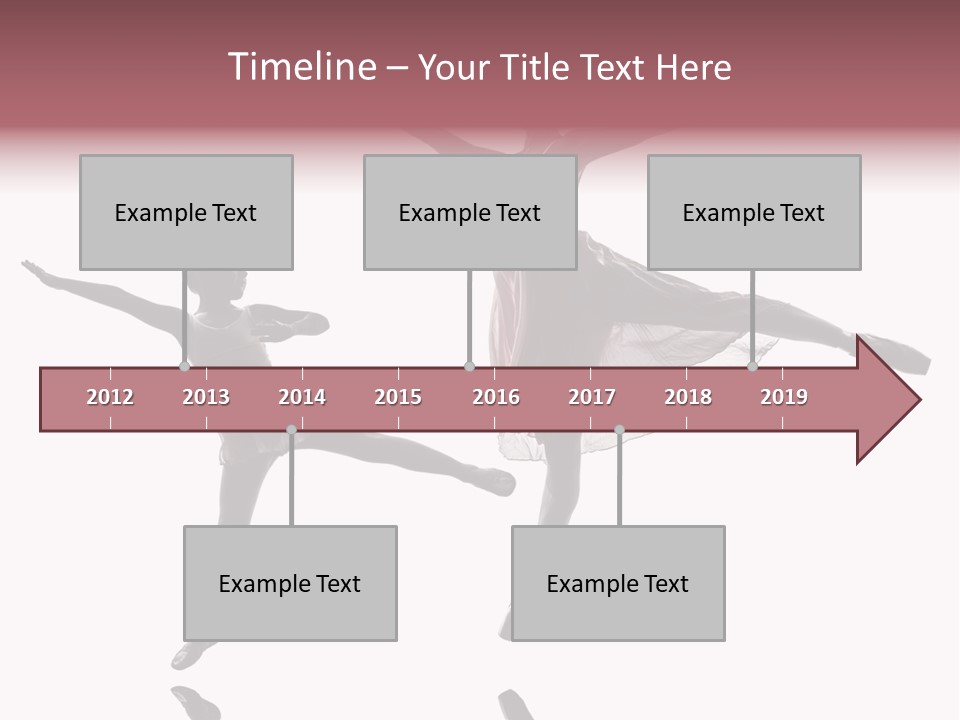 Timeline – Your Title Text Here

Example Text

Example Text

Example Text

2012 2013 2014 2015 2016 2017 2018 2019

Example Text

Example Text